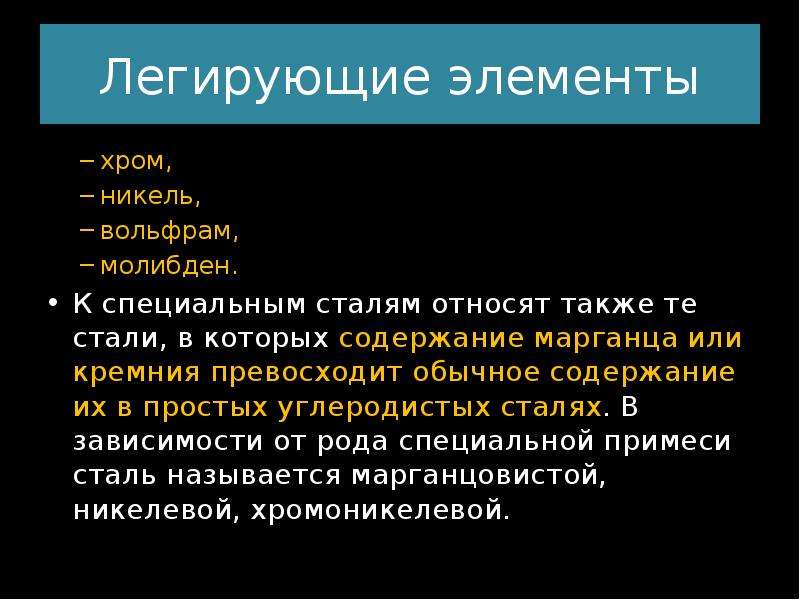 Легирующие элементы

– хром,
– никель,
– вольфрам,
– молибден.

• К специальным сталям относят также те стали, в которых содержание марганца или кремния превосходит обычное содержание их в простых углеродистых сталях. В зависимости от рода специальной примеси сталь называется марганцовистой, никелевой, хромоникелевой.